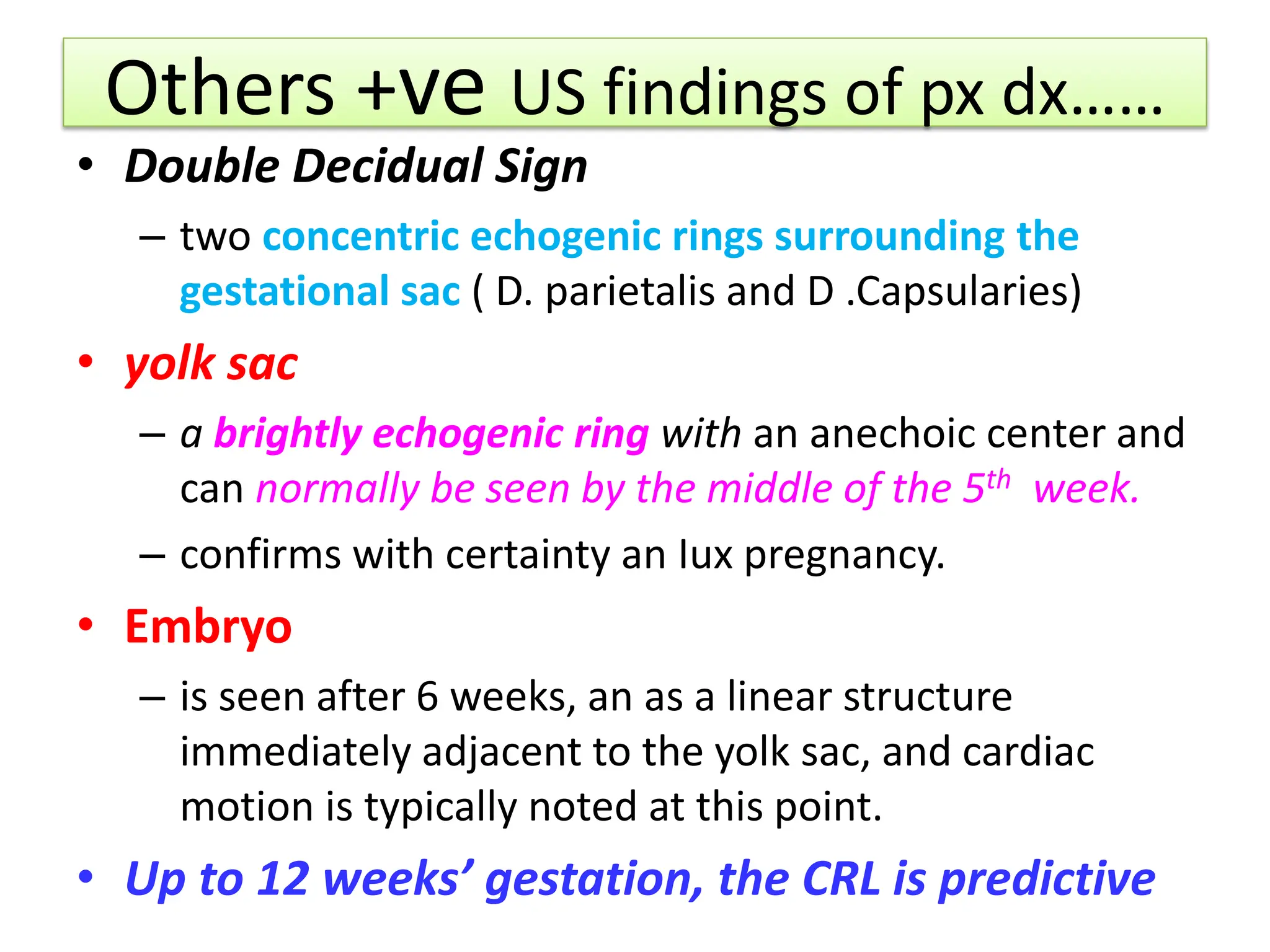 Others +ve US findings of px dx……

• Double Decidual Sign

– two concentric echogenic rings surrounding the gestational sac ( D. parietalis and D .Capsularies)

• yolk sac

– a brightly echogenic ring with an anechoic center and can normally be seen by the middle of the 5$^{th}$ week.

– confirms with certainty an Iux pregnancy.

• Embryo

– is seen after 6 weeks, an as a linear structure immediately adjacent to the yolk sac, and cardiac motion is typically noted at this point.

• Up to 12 weeks' gestation, the CRL is predictive